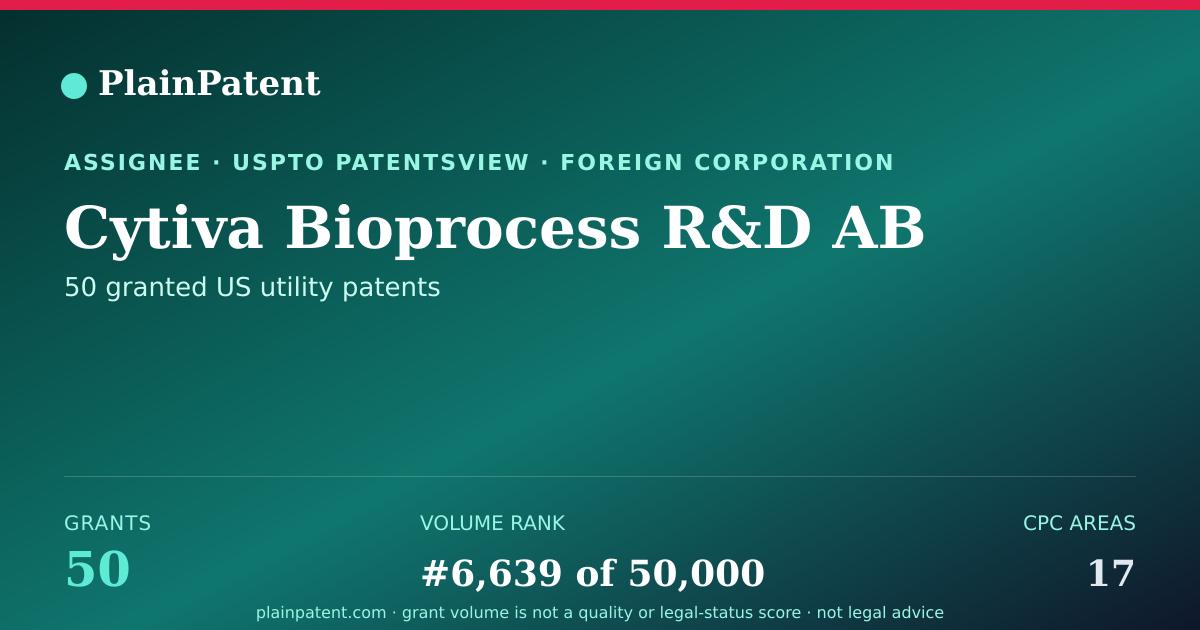 PlainPatent

ASSIGNEE · USPTO PATENTSVIEW · FOREIGN CORPORATION

Cytiva Bioprocess R&D AB

50 granted US utility patents

GRANTS
50

VOLUME RANK
#6,639 of 50,000

CPC AREAS
17

plainpatent.com · grant volume is not a quality or legal-status score · not legal advice